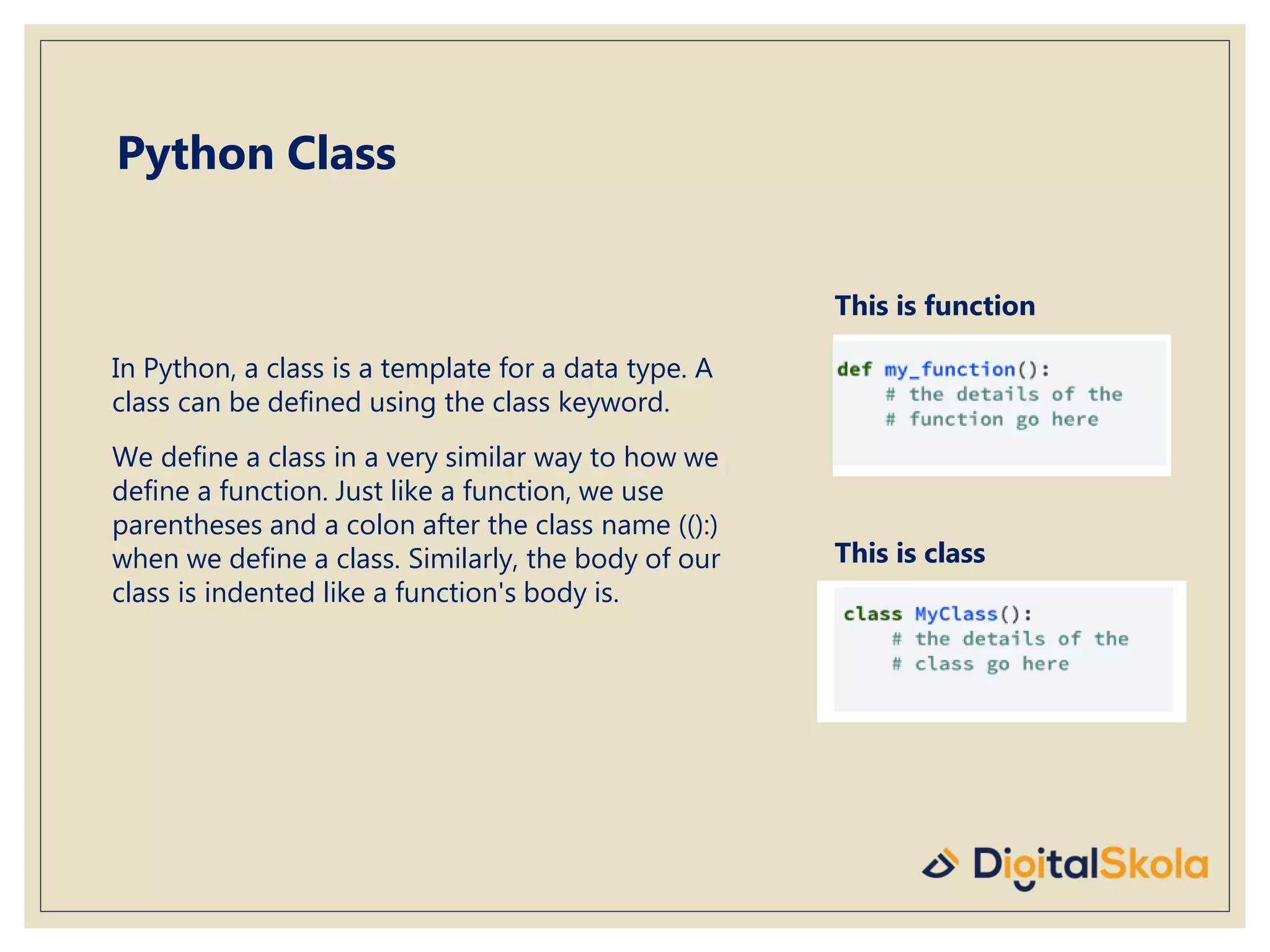 Python Class

In Python, a class is a template for a data type. A class can be defined using the class keyword.

We define a class in a very similar way to how we define a function. Just like a function, we use parentheses and a colon after the class name (():) when we define a class. Similarly, the body of our class is indented like a function's body is.

This is function

def my_function():
    # the details of the
    # function go here

This is class

class MyClass():
    # the details of the
    # class go here

DigitalSkola